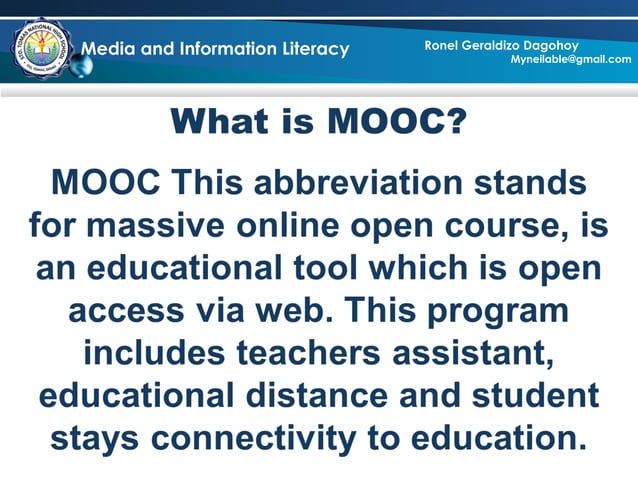 STO. TOMAS NATIONAL HIGH SCHOOL

Media and Information Literacy

Ronel Geraldizo Dagohoy
Myneilable@gmail.com

What is MOOC?

MOOC This abbreviation stands for massive online open course, is an educational tool which is open access via web. This program includes teachers assistant, educational distance and student stays connectivity to education.